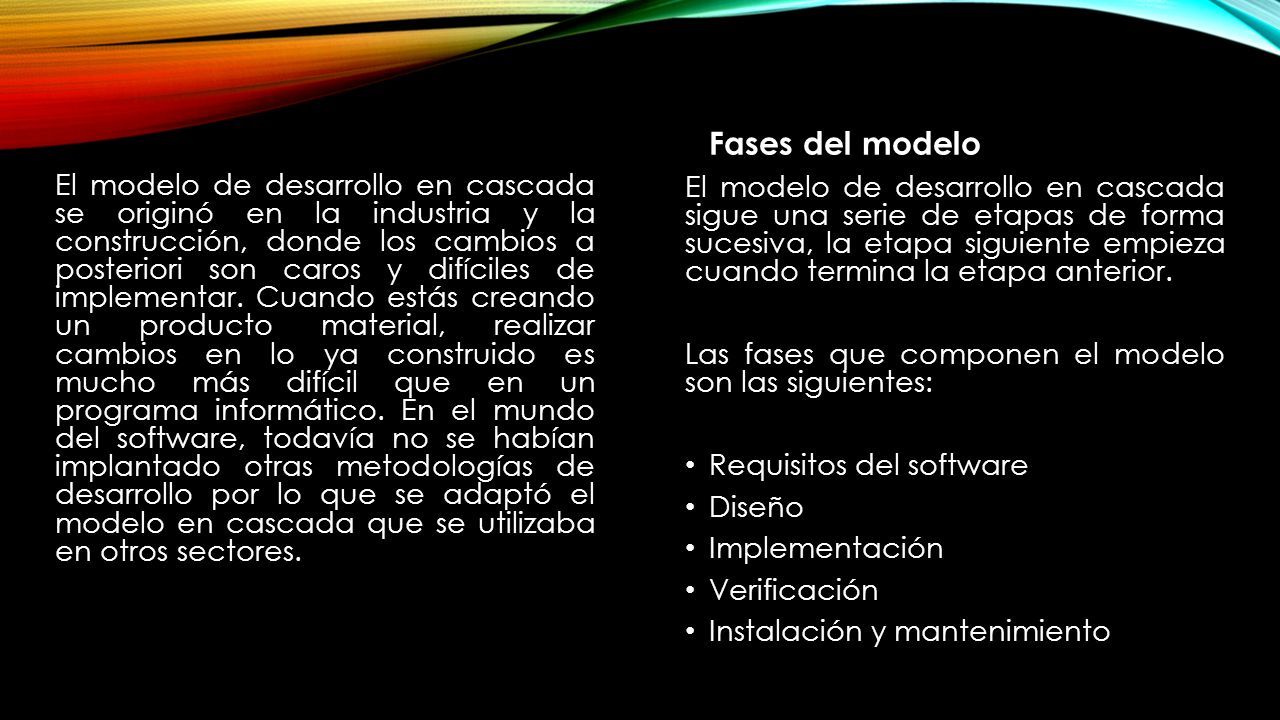 El modelo de desarrollo en cascada se originó en la industria y la construcción, donde los cambios a posteriori son caros y difíciles de implementar. Cuando estás creando un producto material, realizar cambios en lo ya construido es mucho más difícil que en un programa informático. En el mundo del software, todavía no se habían implantado otras metodologías de desarrollo por lo que se adaptó el modelo en cascada que se utilizaba en otros sectores.

Fases del modelo

El modelo de desarrollo en cascada sigue una serie de etapas de forma sucesiva, la etapa siguiente empieza cuando termina la etapa anterior.

Las fases que componen el modelo son las siguientes:

• Requisitos del software
• Diseño
• Implementación
• Verificación
• Instalación y mantenimiento